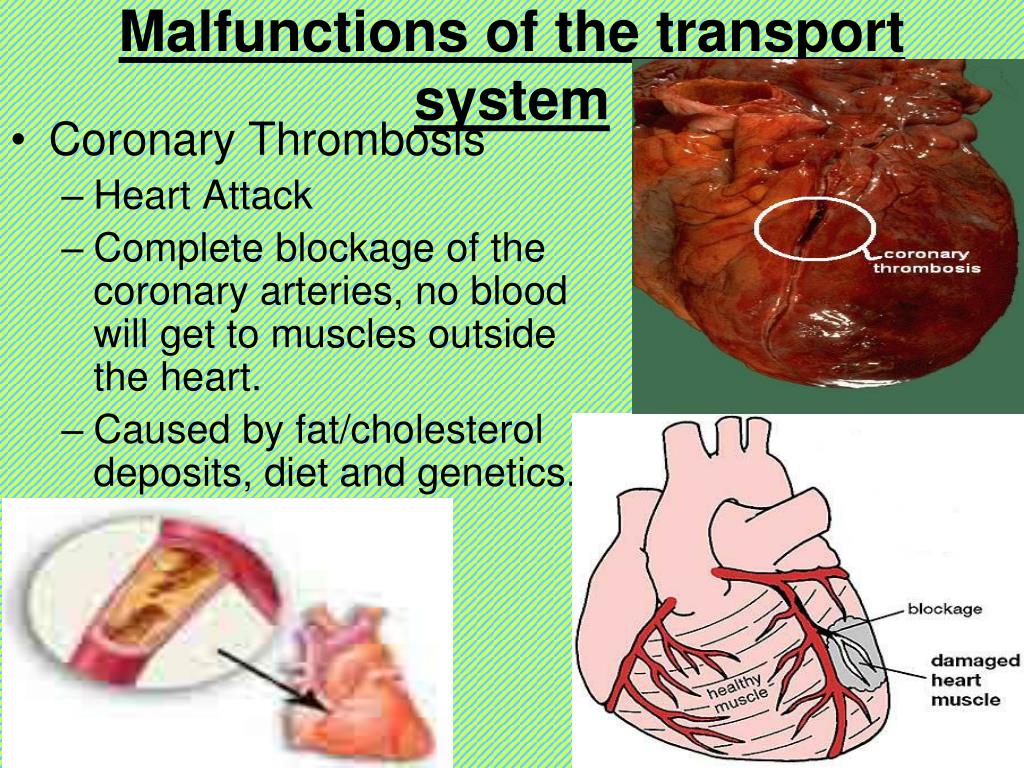 Malfunctions of the transport system

• Coronary Thrombosis
– Heart Attack
– Complete blockage of the coronary arteries, no blood will get to muscles outside the heart.
– Caused by fat/cholesterol deposits, diet and genetics.

coronary thrombosis

blockage

damaged heart muscle

healthy muscle